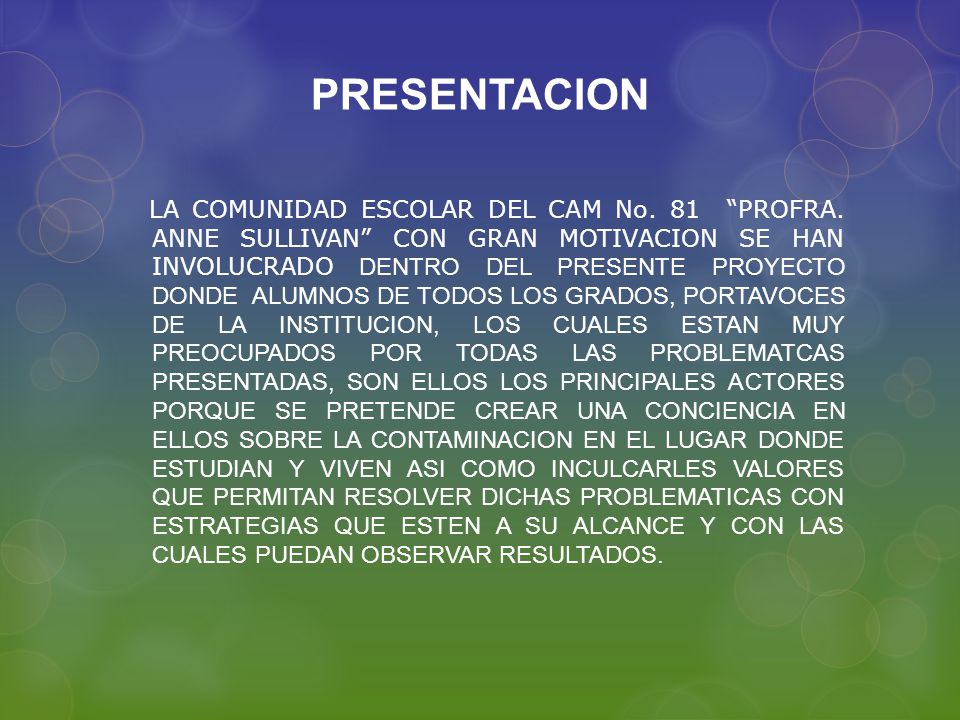 PRESENTACION

LA COMUNIDAD ESCOLAR DEL CAM No. 81 “PROFRA. ANNE SULLIVAN” CON GRAN MOTIVACION SE HAN INVOLUCRADO DENTRO DEL PRESENTE PROYECTO DONDE ALUMNOS DE TODOS LOS GRADOS, PORTAVOCES DE LA INSTITUCION, LOS CUALES ESTAN MUY PREOCUPADOS POR TODAS LAS PROBLEMATCAS PRESENTADAS, SON ELLOS LOS PRINCIPALES ACTORES PORQUE SE PRETENDE CREAR UNA CONCIENCIA EN ELLOS SOBRE LA CONTAMINACION EN EL LUGAR DONDE ESTUDIAN Y VIVEN ASI COMO INCULCARLES VALORES QUE PERMITAN RESOLVER DICHAS PROBLEMATICAS CON ESTRATEGIAS QUE ESTEN A SU ALCANCE Y CON LAS CUALES PUEDAN OBSERVAR RESULTADOS.